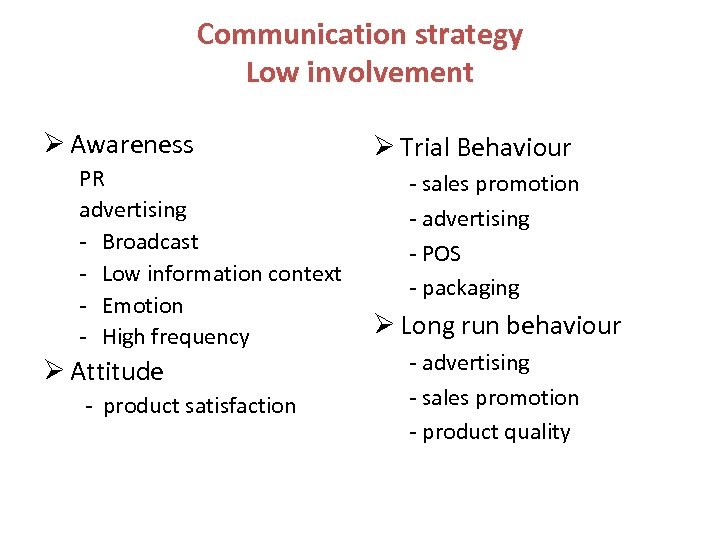 Communication strategy
Low involvement

➢ Awareness
PR
advertising
- Broadcast
- Low information context
- Emotion
- High frequency

➢ Attitude
- product satisfaction

➢ Trial Behaviour
- sales promotion
- advertising
- POS
- packaging

➢ Long run behaviour
- advertising
- sales promotion
- product quality